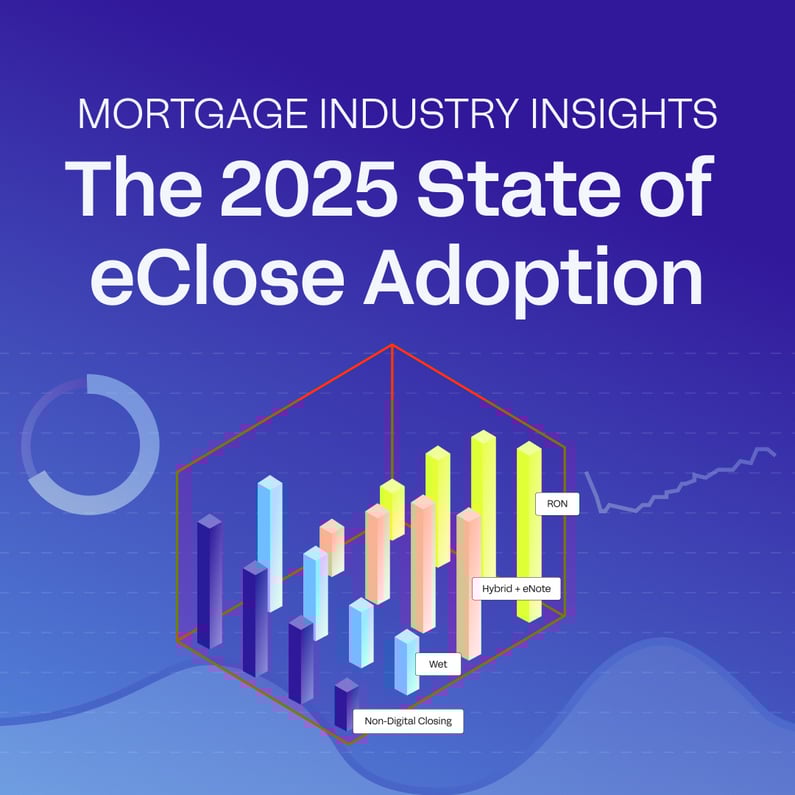 MORTGAGE INDUSTRY INSIGHTS

The 2025 State of eClose Adoption

RON

Hybrid + eNote

Wet

Non-Digital Closing